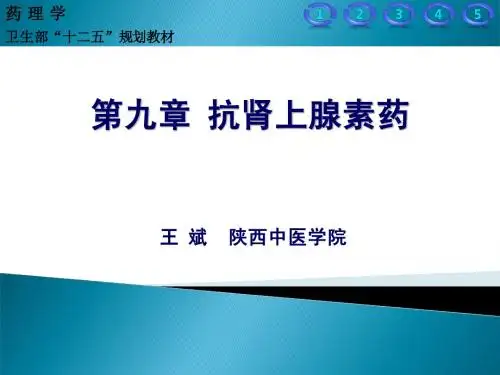 药 理 学

卫生部“十二五”规划教材

1 2 3 4 5

第九章 抗肾上腺素药

王 斌 陕西中医学院